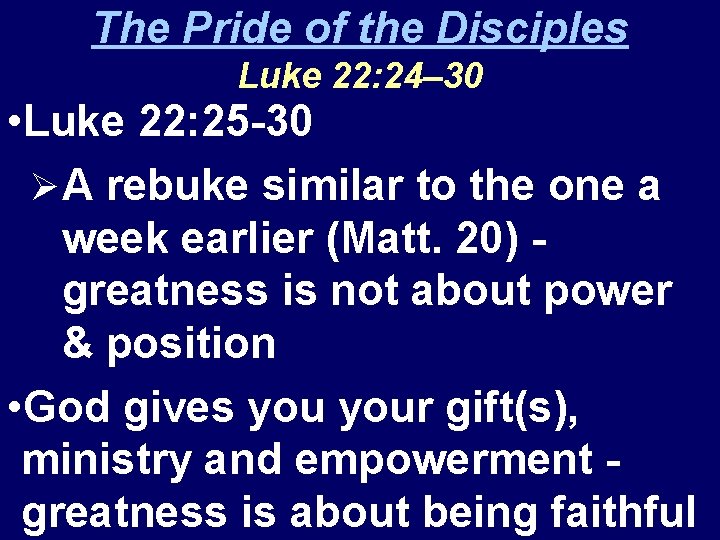 The Pride of the Disciples
Luke 22:24–30

•Luke 22:25-30

➢A rebuke similar to the one a week earlier (Matt. 20) - greatness is not about power & position

•God gives you your gift(s), ministry and empowerment - greatness is about being faithful